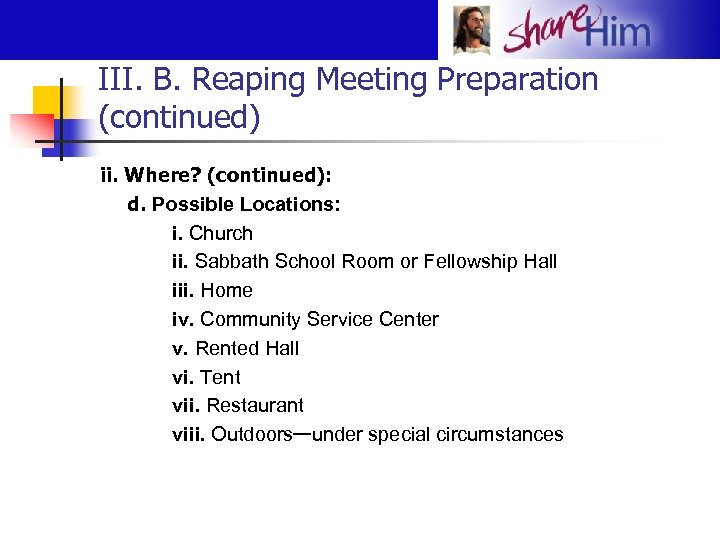 shareHim

III. B. Reaping Meeting Preparation (continued)

ii. Where? (continued):

d. Possible Locations:

i. Church

ii. Sabbath School Room or Fellowship Hall

iii. Home

iv. Community Service Center

v. Rented Hall

vi. Tent

vii. Restaurant

viii. Outdoors—under special circumstances